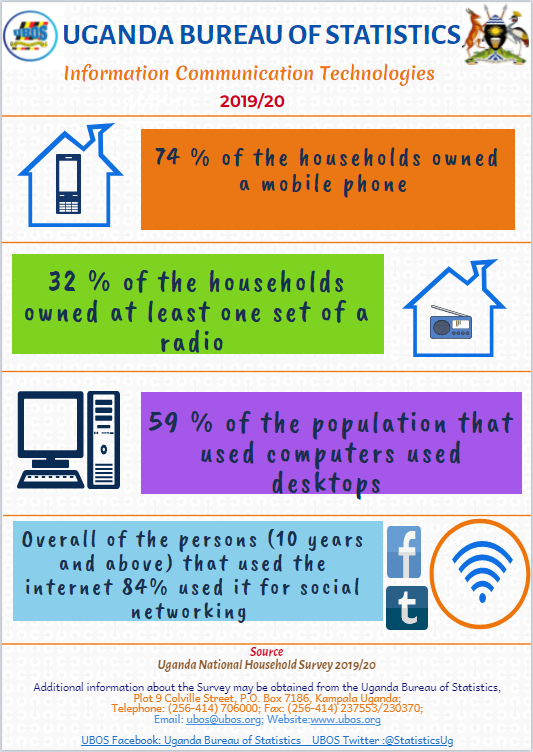 UBOS

UGANDA BUREAU OF STATISTICS

Information Communication Technologies

2019/20

74 % of the households owned a mobile phone

32 % of the households owned at least one set of a radio

59 % of the population that used computers used desktops

Overall of the persons (10 years and above) that used the internet 84% used it for social networking

f

t

Source

Uganda National Household Survey 2019/20

Additional information about the Survey may be obtained from the Uganda Bureau of Statistics, Plot 9 Colville Street, P.O. Box 7186, Kampala Uganda; Telephone: (256-414) 706000; Fax: (256-414) 237553/230370; Email: ubos@ubos.org; Website:www.ubos.org

UBOS Facebook: Uganda Bureau of Statistics UBOS Twitter :@StatisticsUg